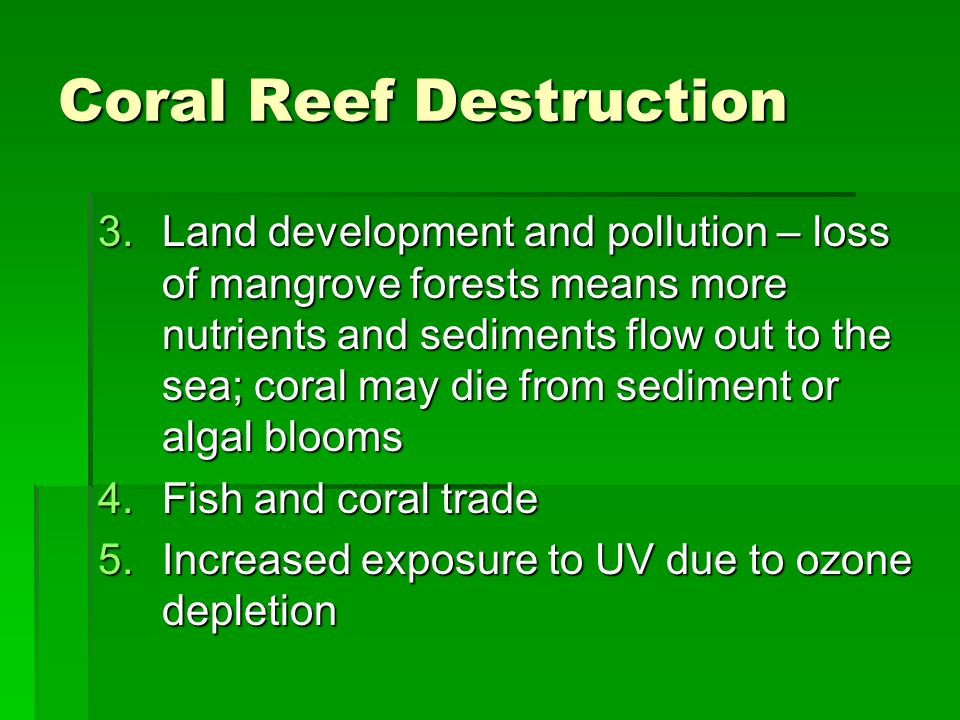 Coral Reef Destruction

3. Land development and pollution – loss of mangrove forests means more nutrients and sediments flow out to the sea; coral may die from sediment or algal blooms
4. Fish and coral trade
5. Increased exposure to UV due to ozone depletion